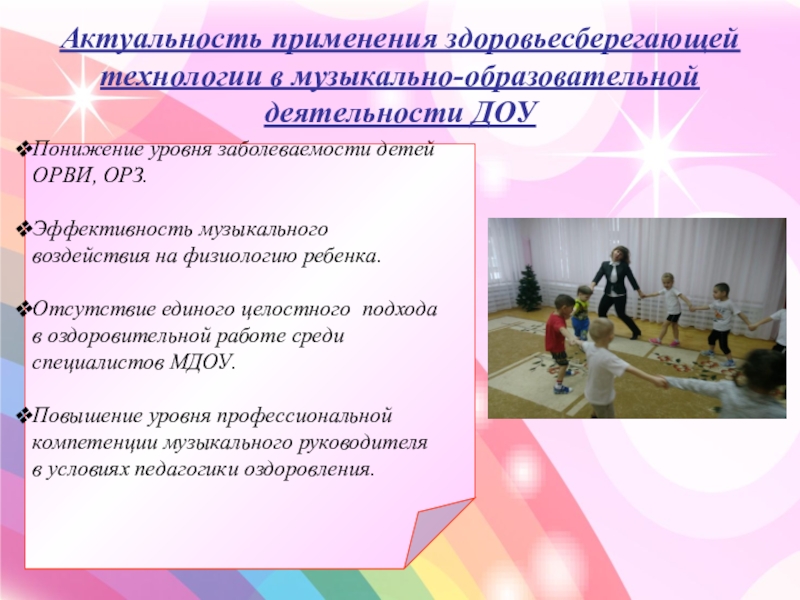 Актуальность применения здоровьесберегающей технологии в музыкально-образовательной деятельности ДОУ

❖Понижение уровня заболеваемости детей ОРВИ, ОРЗ.

❖Эффективность музыкального воздействия на физиологию ребенка.

❖Отсутствие единого целостного подхода в оздоровительной работе среди специалистов МДОУ.

❖Повышение уровня профессиональной компетенции музыкального руководителя в условиях педагогики оздоровления.